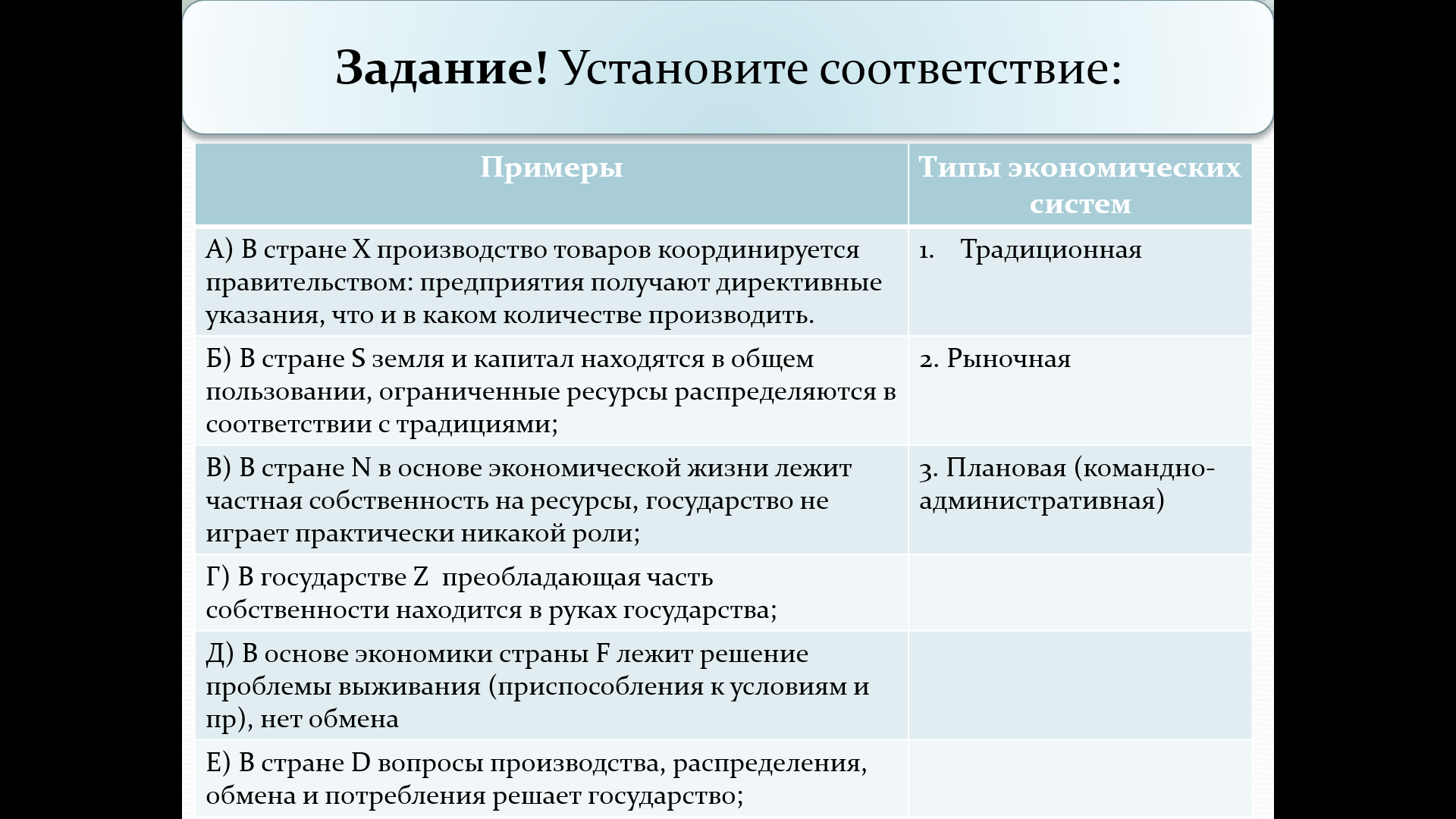 Задание! Установите соответствие:

| Примеры | Типы экономических систем |
|---|---|
| А) В стране X производство товаров координируется правительством: предприятия получают директивные указания, что и в каком количестве производить. | 1. Традиционная |
| Б) В стране S земля и капитал находятся в общем пользовании, ограниченные ресурсы распределяются в соответствии с традициями; | 2. Рыночная |
| В) В стране N в основе экономической жизни лежит частная собственность на ресурсы, государство не играет практически никакой роли; | 3. Плановая (командно-административная) |
| Г) В государстве Z преобладающая часть собственности находится в руках государства; | |
| Д) В основе экономики страны F лежит решение проблемы выживания (приспособления к условиям и пр), нет обмена | |
| Е) В стране D вопросы производства, распределения, обмена и потребления решает государство; | |